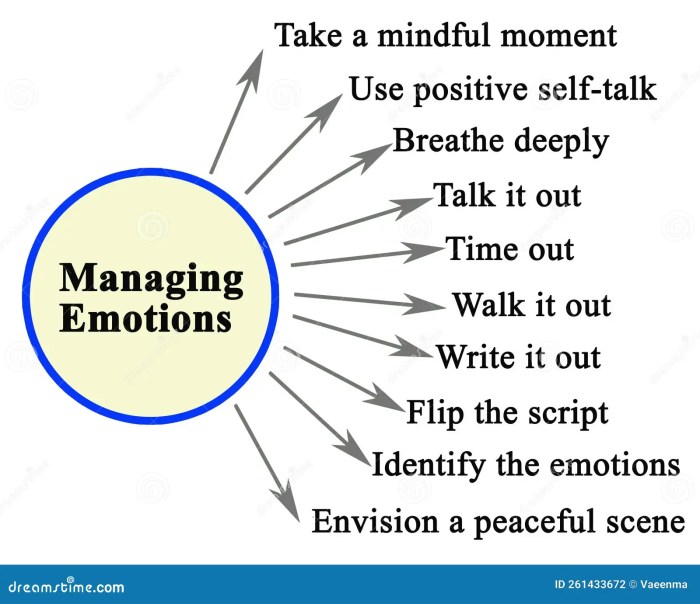 Managing Emotions

Take a mindful moment

Use positive self-talk

Breathe deeply

Talk it out

Time out

Walk it out

Write it out

Flip the script

Identify the emotions

Envision a peaceful scene

dreamstime.com

ID 261433672 © Vaeenma